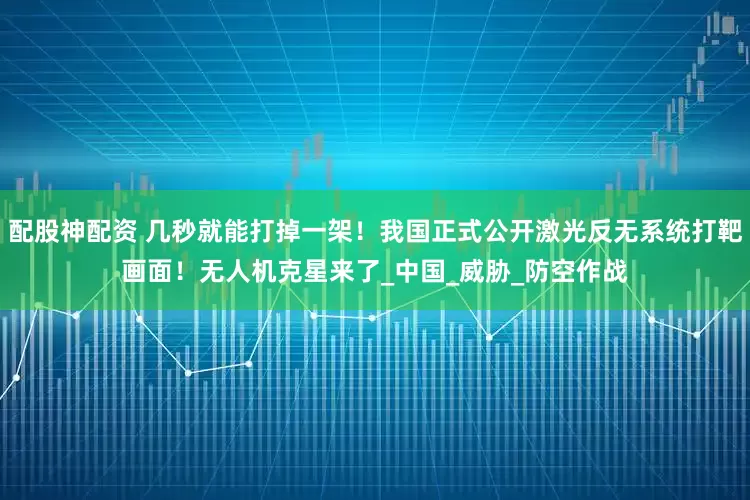 配股神配资 几秒就能打掉一架！我国正式公开激光反无系统打靶画面！无人机克星来了_中国_威胁_防空作战